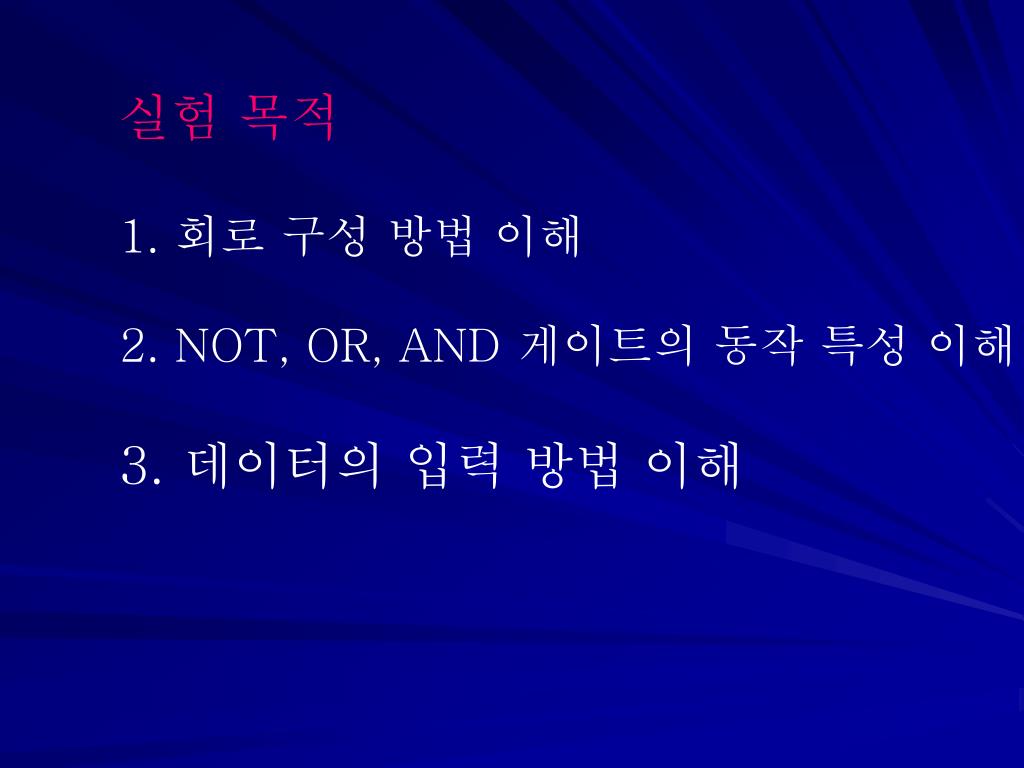 실험 목적

1. 회로 구성 방법 이해

2. NOT, OR, AND 게이트의 동작 특성 이해

3. 데이터의 입력 방법 이해